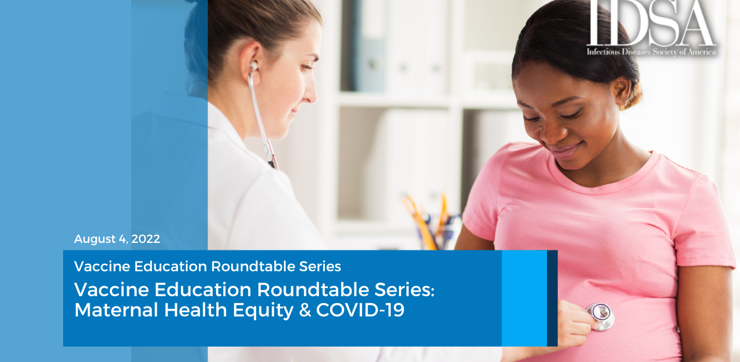 IDSA
Infectious Diseases Society of America

August 4, 2022

Vaccine Education Roundtable Series

Vaccine Education Roundtable Series: Maternal Health Equity & COVID-19